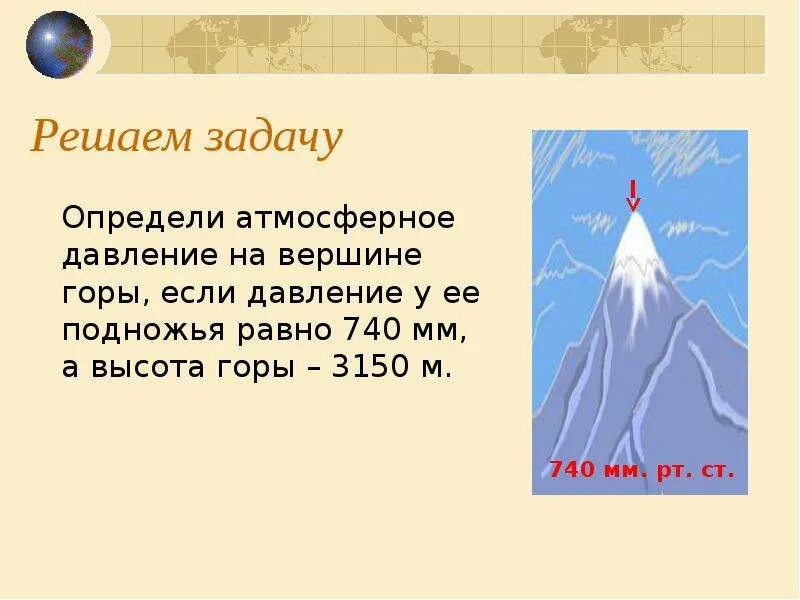 Решаем задачу

Определи атмосферное давление на вершине горы, если давление у ее подножья равно 740 мм, а высота горы – 3150 м.

740 мм. рт. ст.